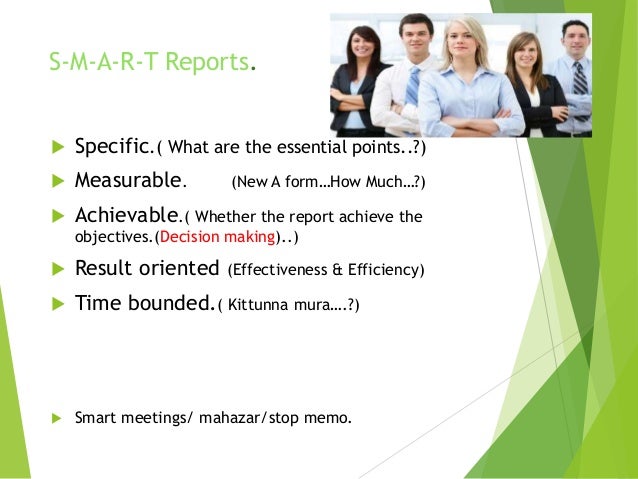 S-M-A-R-T Reports.

Specific.( What are the essential points..?)

Measurable. (New A form…How Much…?)

Achievable.( Whether the report achieve the objectives.(Decision making)..)

Result oriented (Effectiveness & Efficiency)

Time bounded.( Kittunna mura….?)

Smart meetings/ mahazar/stop memo.